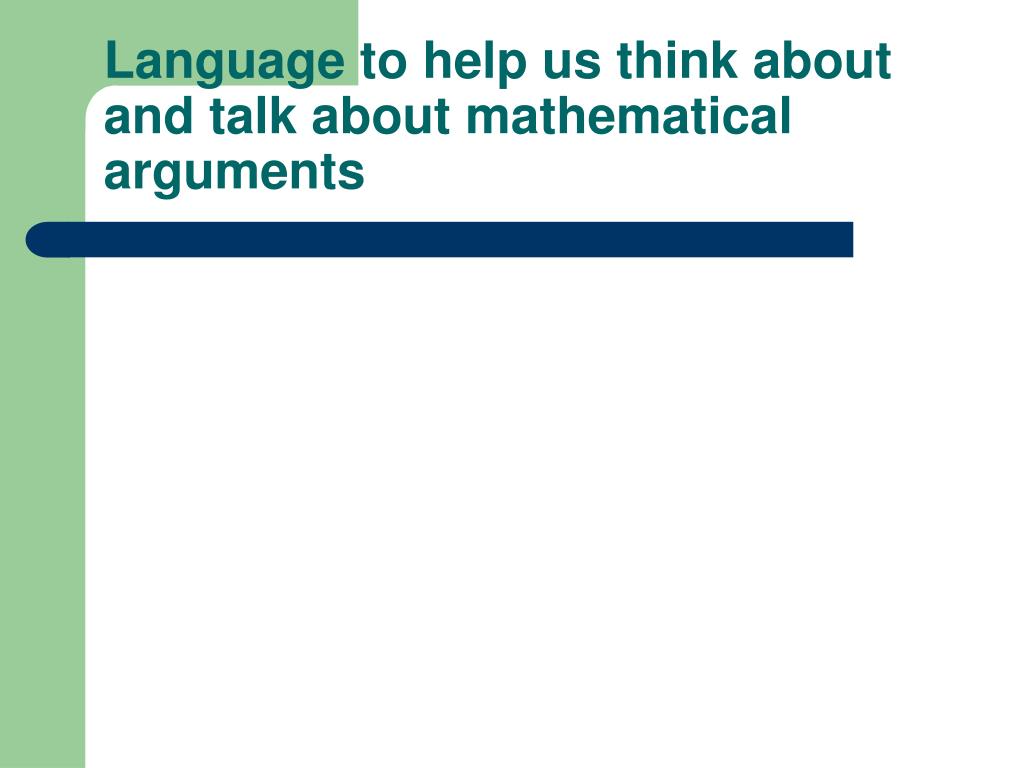 Language to help us think about and talk about mathematical arguments